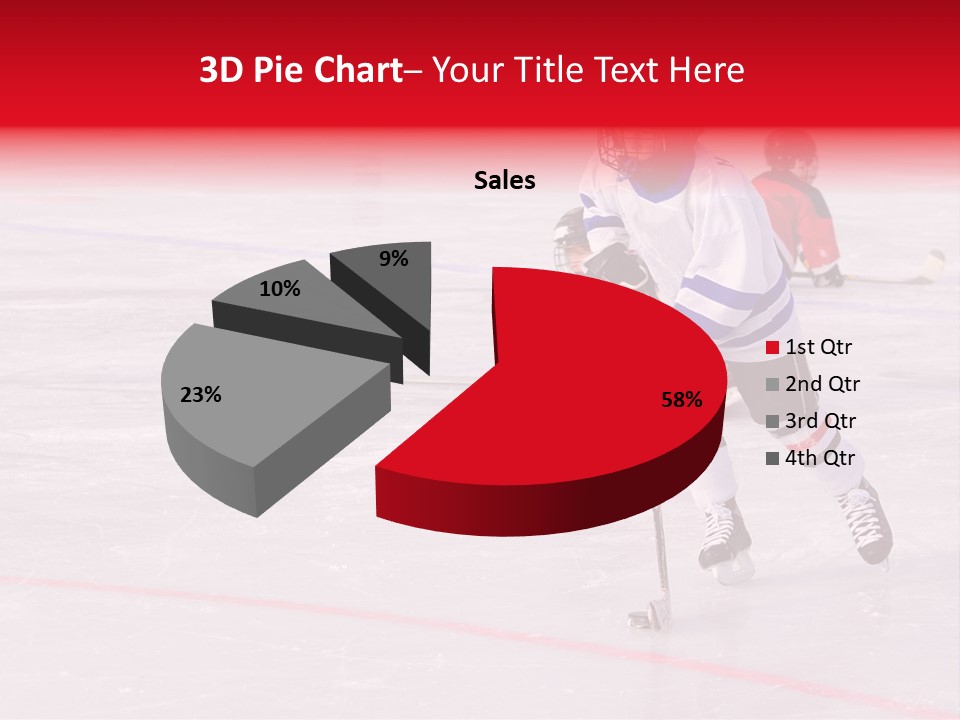 3D Pie Chart– Your Title Text Here

Sales

9%
10%
23%
58%

1st Qtr
2nd Qtr
3rd Qtr
4th Qtr